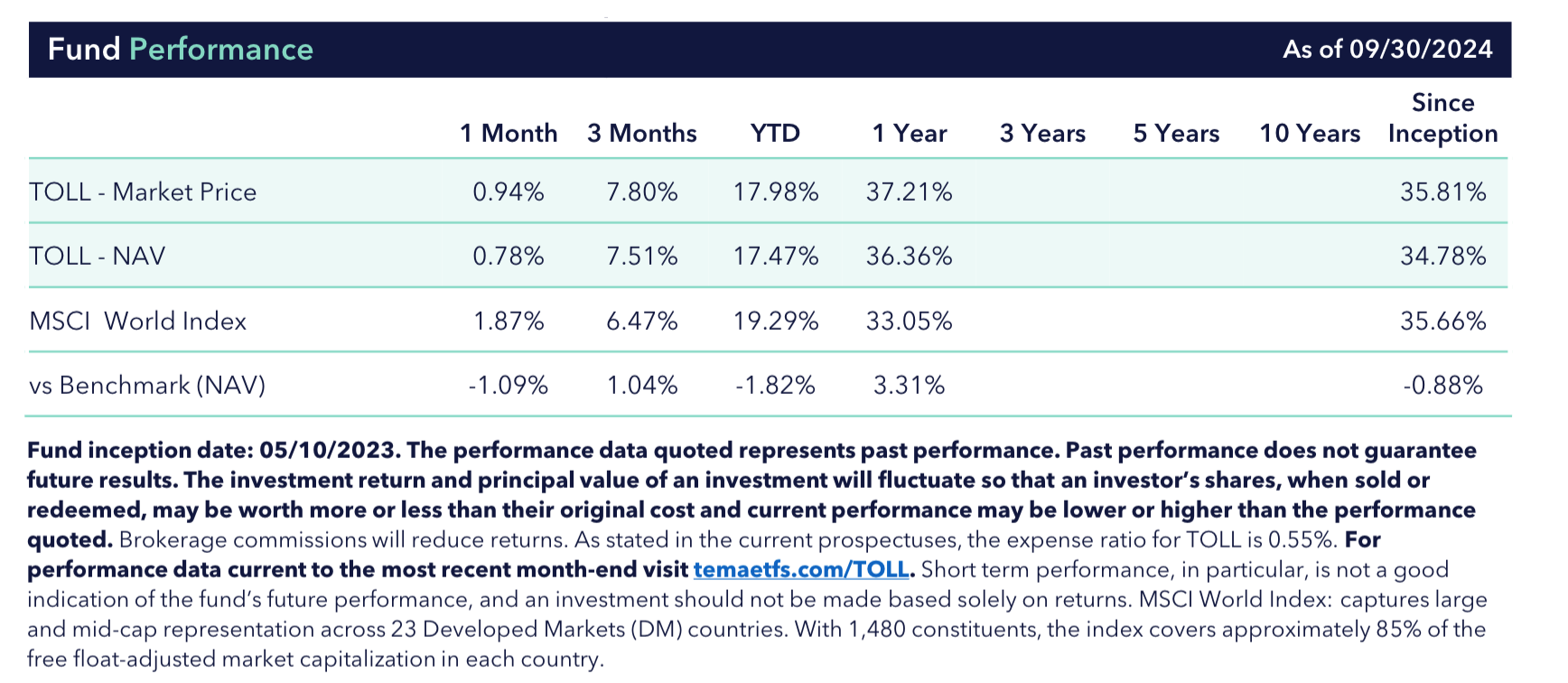 Fund Performance

As of 09/30/2024

| | 1 Month | 3 Months | YTD | 1 Year | 3 Years | 5 Years | 10 Years | Since Inception |
|---|---|---|---|---|---|---|---|---|
| TOLL - Market Price | 0.94% | 7.80% | 17.98% | 37.21% | | | | 35.81% |
| TOLL - NAV | 0.78% | 7.51% | 17.47% | 36.36% | | | | 34.78% |
| MSCI World Index | 1.87% | 6.47% | 19.29% | 33.05% | | | | 35.66% |
| vs Benchmark (NAV) | -1.09% | 1.04% | -1.82% | 3.31% | | | | -0.88% |

Fund inception date: 05/10/2023. The performance data quoted represents past performance. Past performance does not guarantee future results. The investment return and principal value of an investment will fluctuate so that an investor's shares, when sold or redeemed, may be worth more or less than their original cost and current performance may be lower or higher than the performance quoted. Brokerage commissions will reduce returns. As stated in the current prospectuses, the expense ratio for TOLL is 0.55%. For performance data current to the most recent month-end visit temaetfs.com/TOLL. Short term performance, in particular, is not a good indication of the fund's future performance, and an investment should not be made based solely on returns. MSCI World Index: captures large and mid-cap representation across 23 Developed Markets (DM) countries. With 1,480 constituents, the index covers approximately 85% of the free float-adjusted market capitalization in each country.